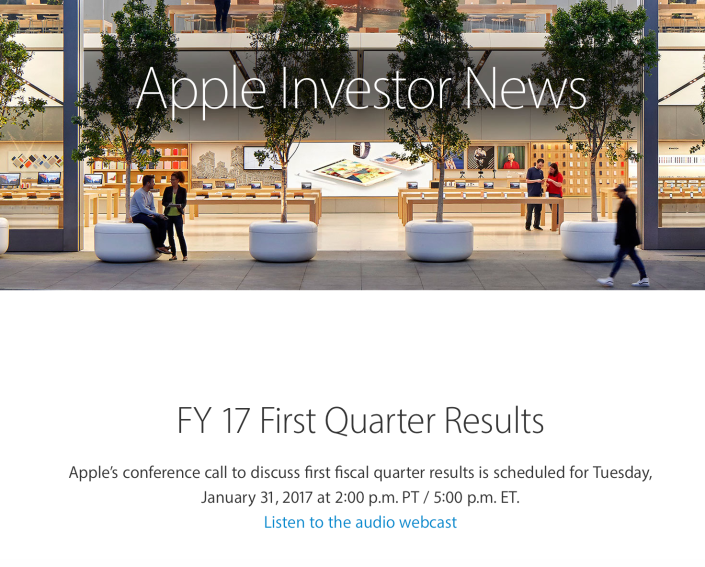 Apple Investor News

FY 17 First Quarter Results

Apple's conference call to discuss first fiscal quarter results is scheduled for Tuesday, January 31, 2017 at 2:00 p.m. PT / 5:00 p.m. ET.

Listen to the audio webcast